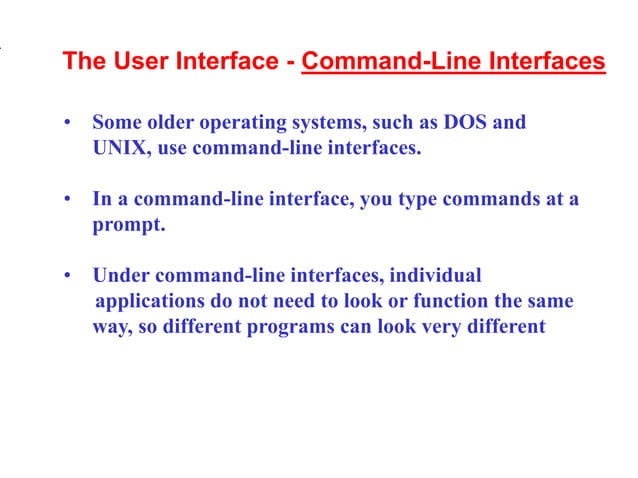 The User Interface - Command-Line Interfaces

• Some older operating systems, such as DOS and UNIX, use command-line interfaces.

• In a command-line interface, you type commands at a prompt.

• Under command-line interfaces, individual applications do not need to look or function the same way, so different programs can look very different